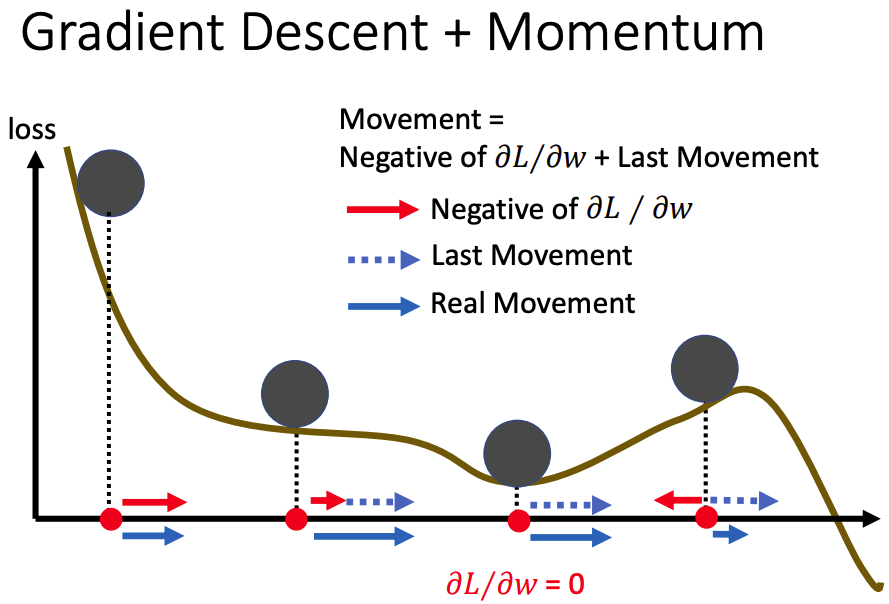 Gradient Descent + Momentum

loss

Movement =
Negative of $\partial L/\partial w$ + Last Movement

Negative of $\partial L / \partial w$

Last Movement

Real Movement

$\partial L/\partial w = 0$